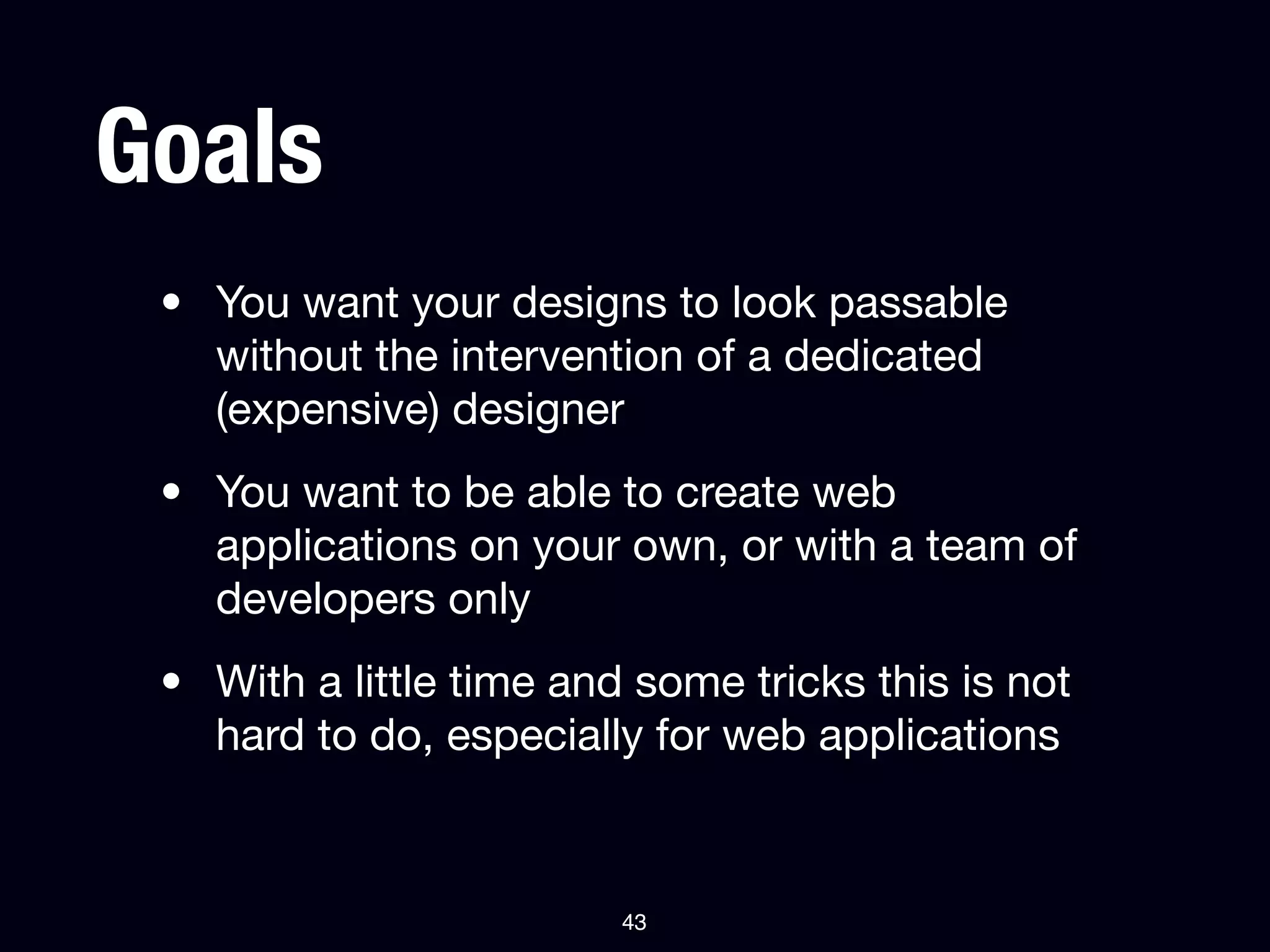 Goals

• You want your designs to look passable without the intervention of a dedicated (expensive) designer

• You want to be able to create web applications on your own, or with a team of developers only

• With a little time and some tricks this is not hard to do, especially for web applications

43